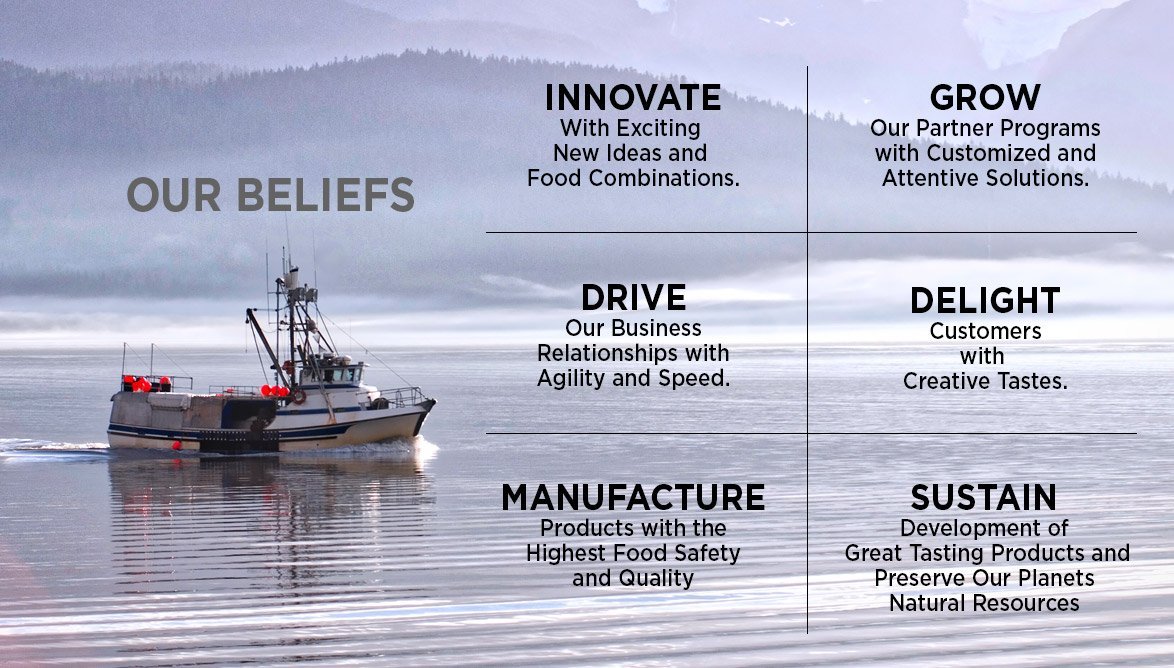 OUR BELIEFS

INNOVATE
With Exciting New Ideas and Food Combinations.

GROW
Our Partner Programs with Customized and Attentive Solutions.

DRIVE
Our Business Relationships with Agility and Speed.

DELIGHT
Customers with Creative Tastes.

MANUFACTURE
Products with the Highest Food Safety and Quality

SUSTAIN
Development of Great Tasting Products and Preserve Our Planets Natural Resources